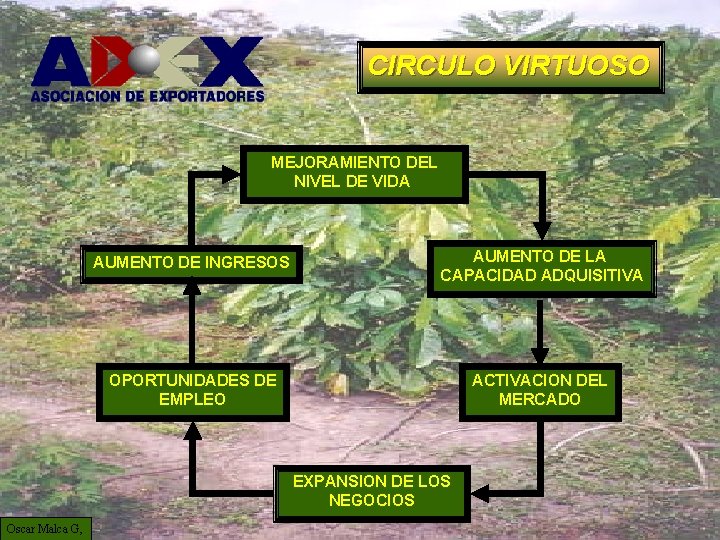 ADEX
ASOCIACION DE EXPORTADORES

CIRCULO VIRTUOSO

MEJORAMIENTO DEL NIVEL DE VIDA

AUMENTO DE LA CAPACIDAD ADQUISITIVA

ACTIVACION DEL MERCADO

EXPANSION DE LOS NEGOCIOS

OPORTUNIDADES DE EMPLEO

AUMENTO DE INGRESOS

Oscar Malca G,